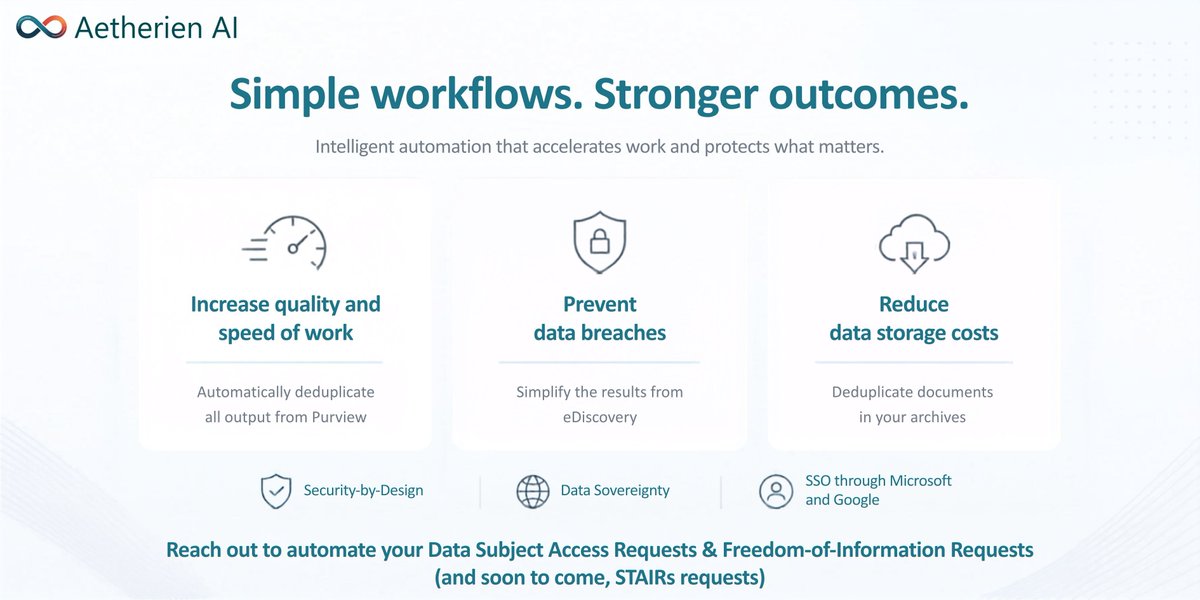 Aetherien AI

Simple workflows. Stronger outcomes.

Intelligent automation that accelerates work and protects what matters.

Increase quality and speed of work

Automatically deduplicate all output from Purview

Prevent data breaches

Simplify the results from eDiscovery

Reduce data storage costs

Deduplicate documents in your archives

Security-by-Design

Data Sovereignty

SSO through Microsoft and Google

Reach out to automate your Data Subject Access Requests & Freedom-of-Information Requests (and soon to come, STAIRs requests)